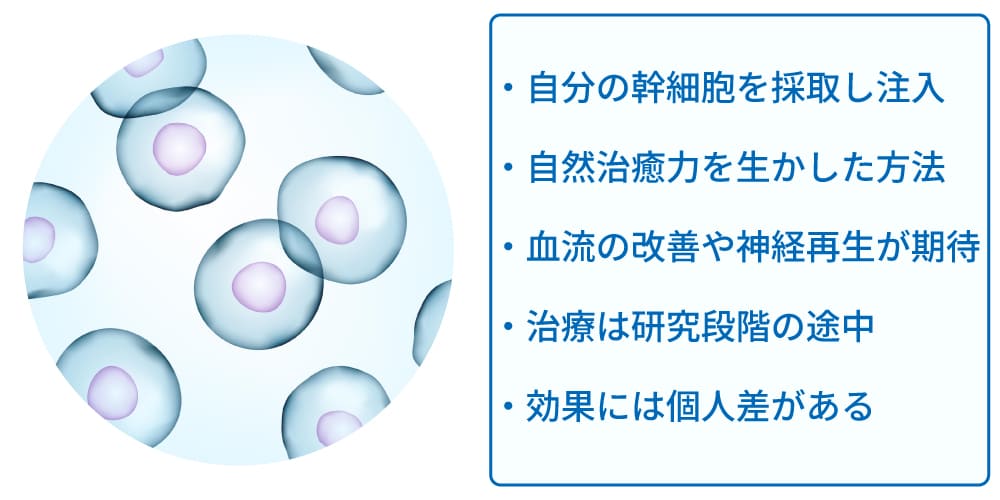 ・自分の幹細胞を採取し注入

・自然治癒力を生かした方法

・血流の改善や神経再生が期待

・治療は研究段階の途中

・効果には個人差がある